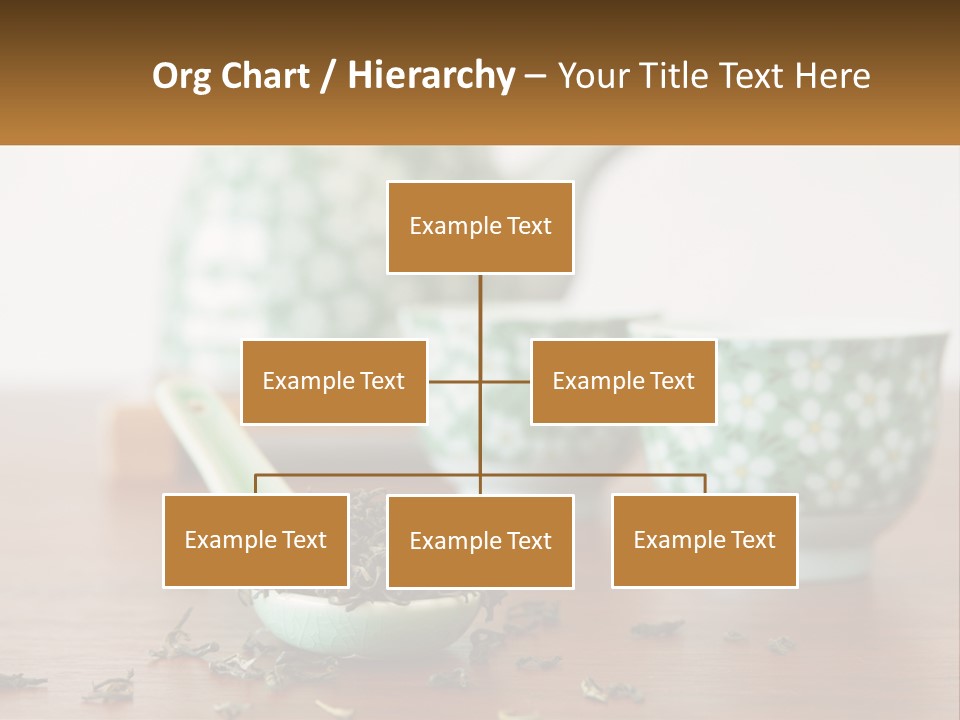 Org Chart / Hierarchy – Your Title Text Here

Example Text

Example Text

Example Text

Example Text

Example Text

Example Text